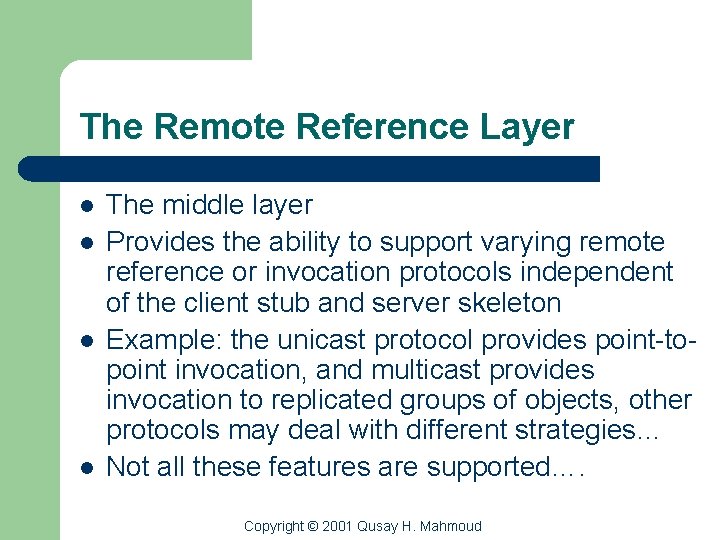 The Remote Reference Layer

- The middle layer
- Provides the ability to support varying remote reference or invocation protocols independent of the client stub and server skeleton
- Example: the unicast protocol provides point-to-point invocation, and multicast provides invocation to replicated groups of objects, other protocols may deal with different strategies…
- Not all these features are supported….

Copyright © 2001 Qusay H. Mahmoud